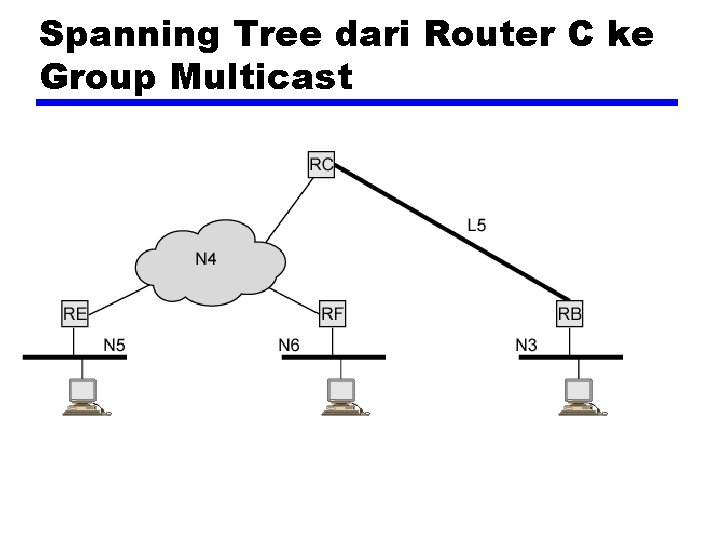 Spanning Tree dari Router C ke Group Multicast

RC
L5
N4
RE
RF
RB
N5
N6
N3